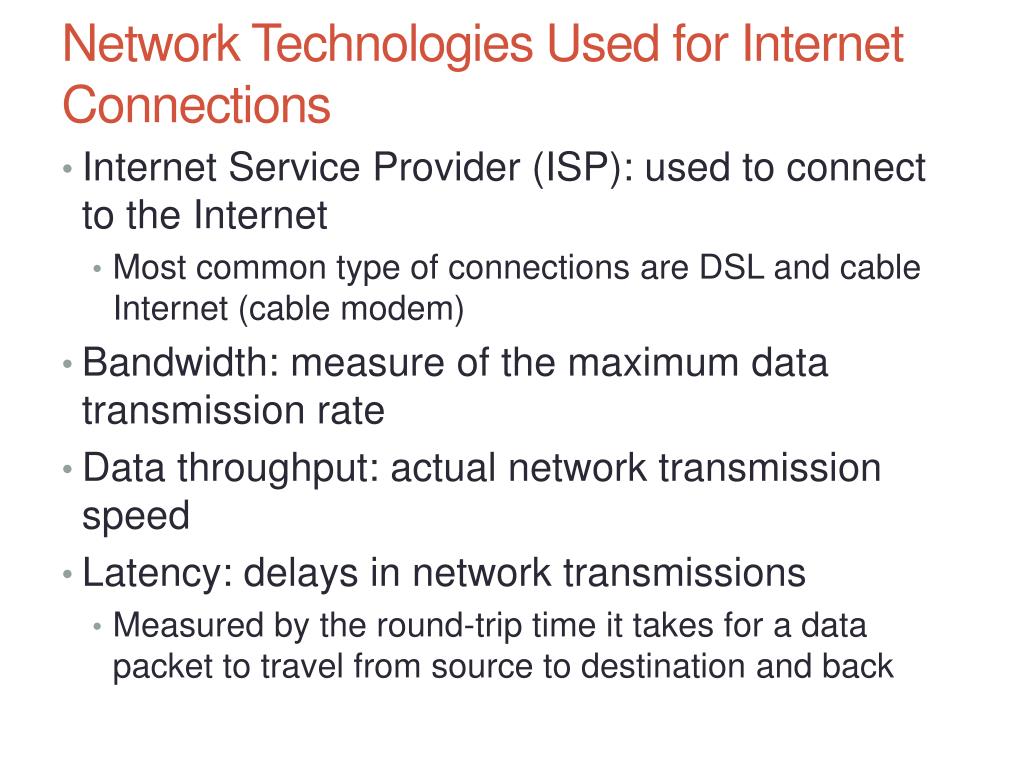 Network Technologies Used for Internet Connections

• Internet Service Provider (ISP): used to connect to the Internet
  • Most common type of connections are DSL and cable Internet (cable modem)
• Bandwidth: measure of the maximum data transmission rate
• Data throughput: actual network transmission speed
• Latency: delays in network transmissions
  • Measured by the round-trip time it takes for a data packet to travel from source to destination and back